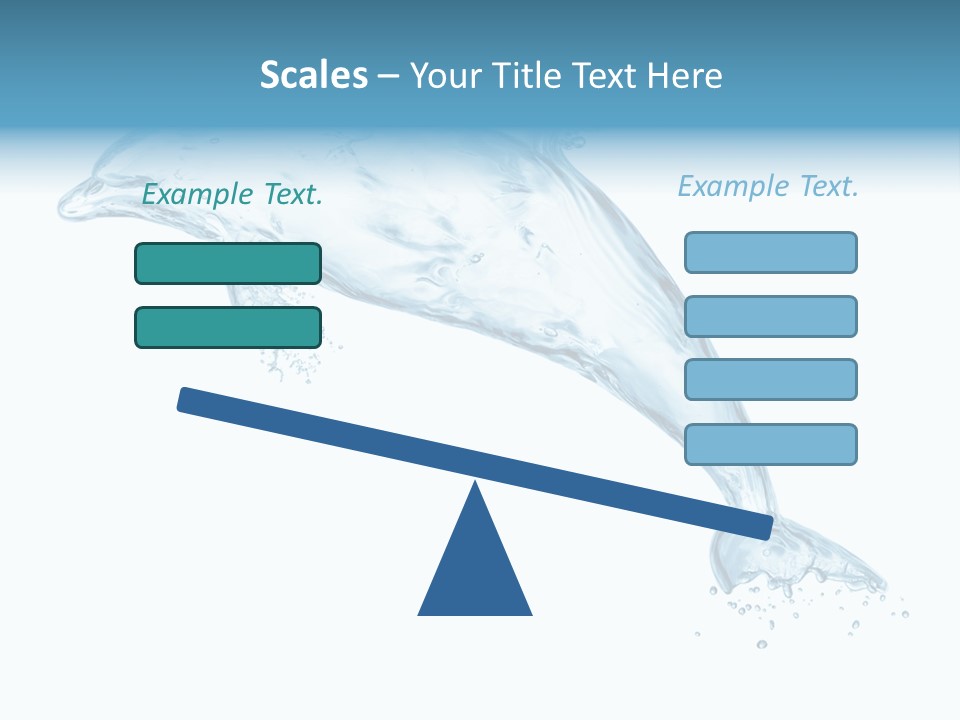 Scales – Your Title Text Here

Example Text.

Example Text.